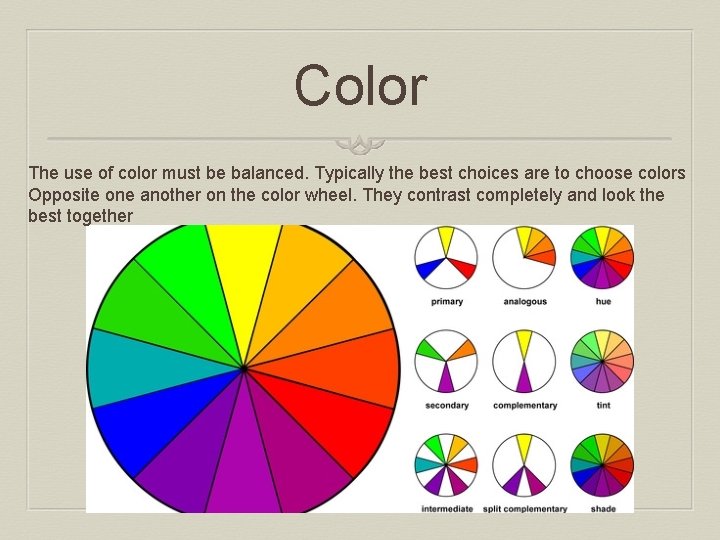 Color

The use of color must be balanced. Typically the best choices are to choose colors Opposite one another on the color wheel. They contrast completely and look the best together

primary
analogous
hue
secondary
complementary
tint
intermediate
split complementary
shade